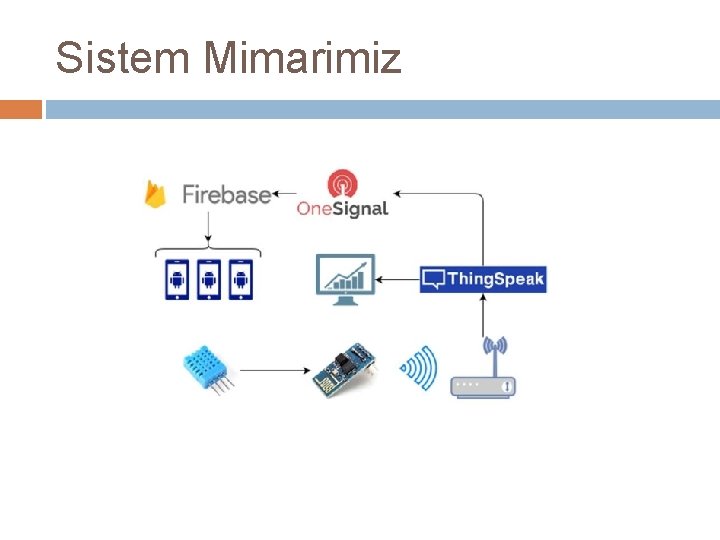 Sistem Mimarimiz

Firebase

OneSignal

ThingSpeak